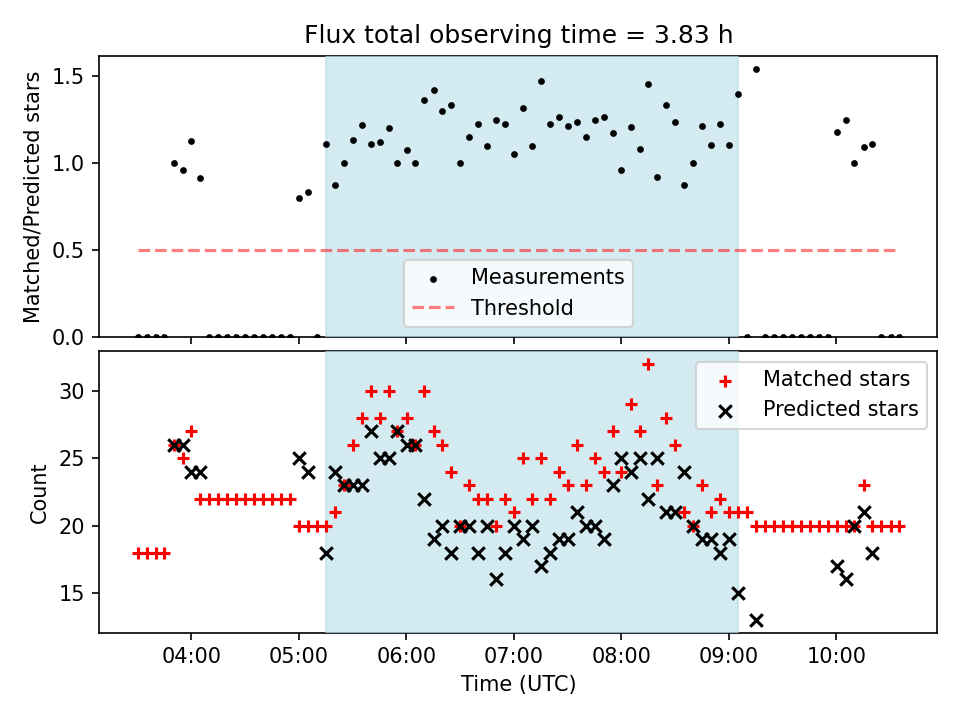 Flux total observing time = 3.83 h

Matched/Predicted stars

1.5
1.0
0.5
0.0

Measurements
Threshold

Count

30
25
20
15

Matched stars
Predicted stars

04:00
05:00
06:00
07:00
08:00
09:00
10:00

Time (UTC)